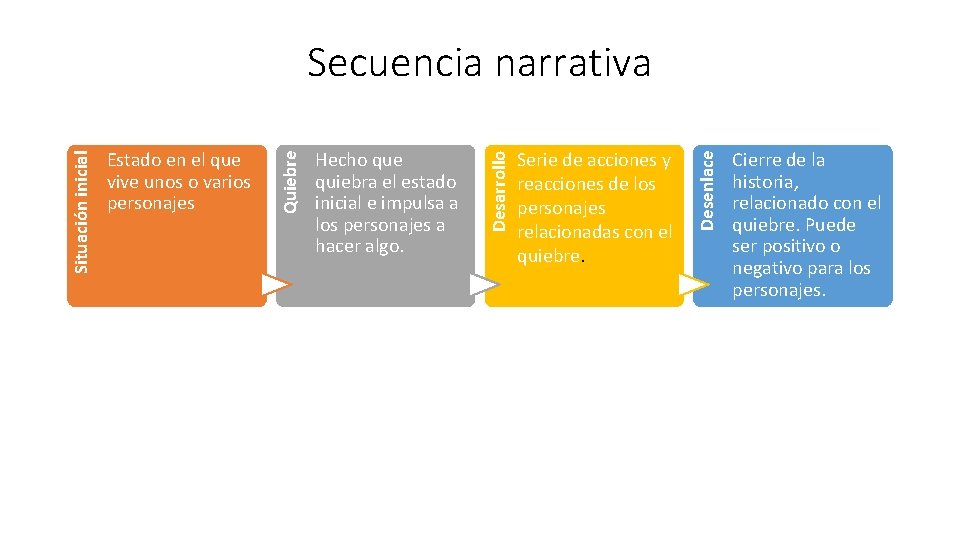 Secuencia narrativa

Situación inicial
Estado en el que vive unos o varios personajes

Quiebre
Hecho que quiebra el estado inicial e impulsa a los personajes a hacer algo.

Desarrollo
Serie de acciones y reacciones de los personajes relacionadas con el quiebre.

Desenlace
Cierre de la historia, relacionado con el quiebre. Puede ser positivo o negativo para los personajes.